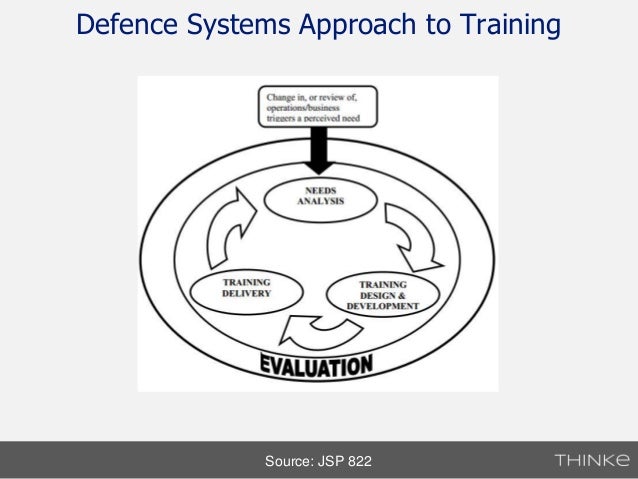 Defence Systems Approach to Training

Change in, or review of, operations/business triggers a perceived need

NEEDS ANALYSIS

TRAINING DESIGN & DEVELOPMENT

TRAINING DELIVERY

EVALUATION

Source: JSP 822

THINKe